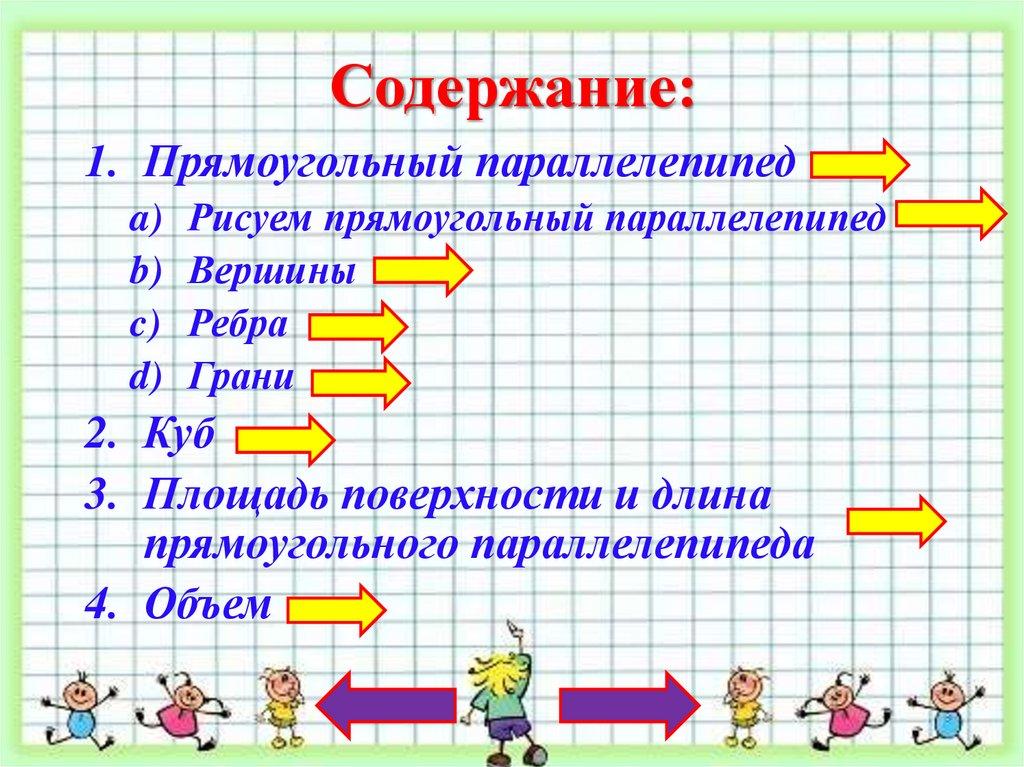 Содержание:

1. Прямоугольный параллелепипед
a) Рисуем прямоугольный параллелепипед
b) Вершины
c) Ребра
d) Грани
2. Куб
3. Площадь поверхности и длина прямоугольного параллелепипеда
4. Объем